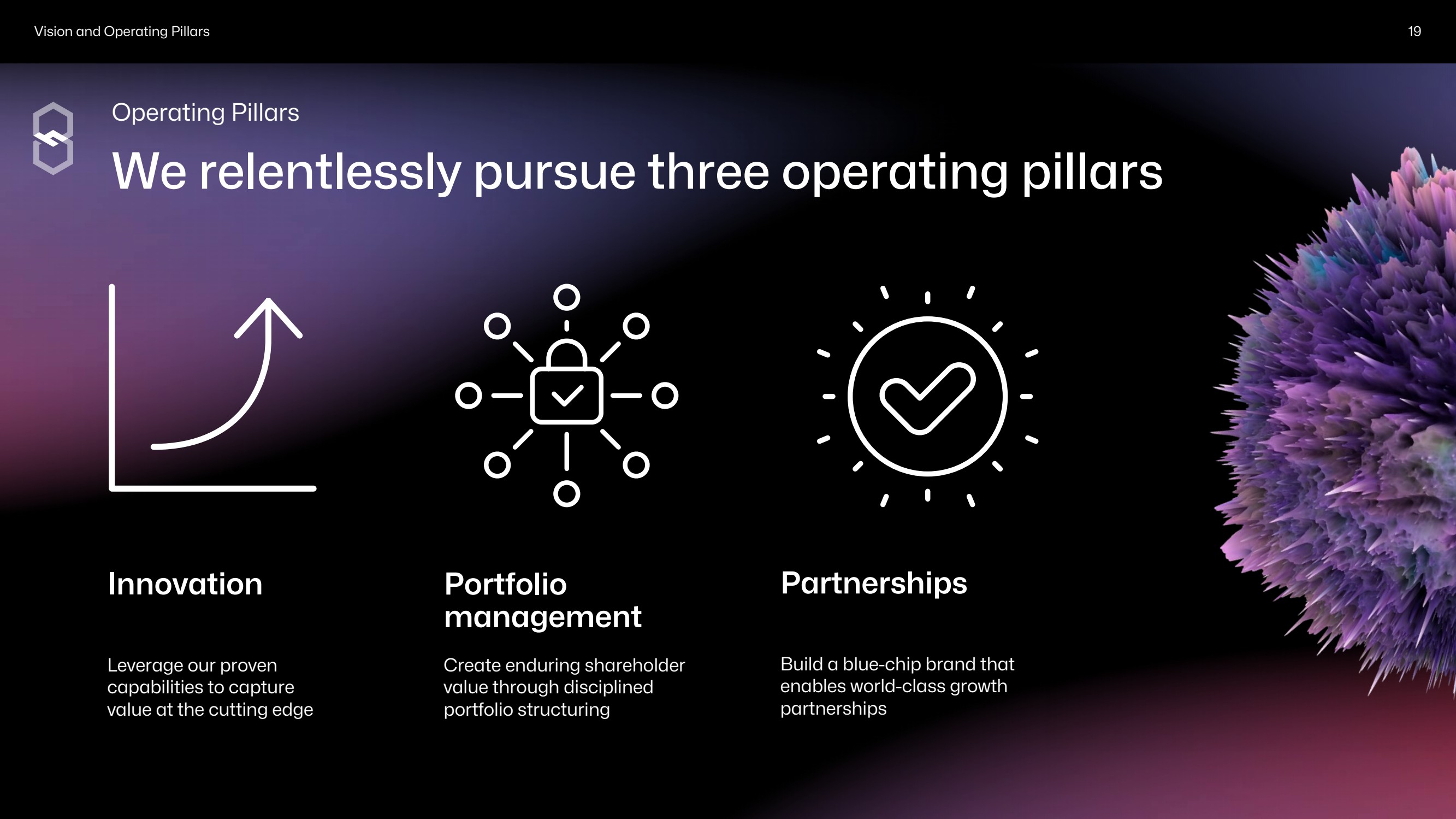 Vision and Operating Pillars

19

Operating Pillars

We relentlessly pursue three operating pillars

Innovation

Leverage our proven capabilities to capture value at the cutting edge

Portfolio management

Create enduring shareholder value through disciplined portfolio structuring

Partnerships

Build a blue-chip brand that enables world-class growth partnerships